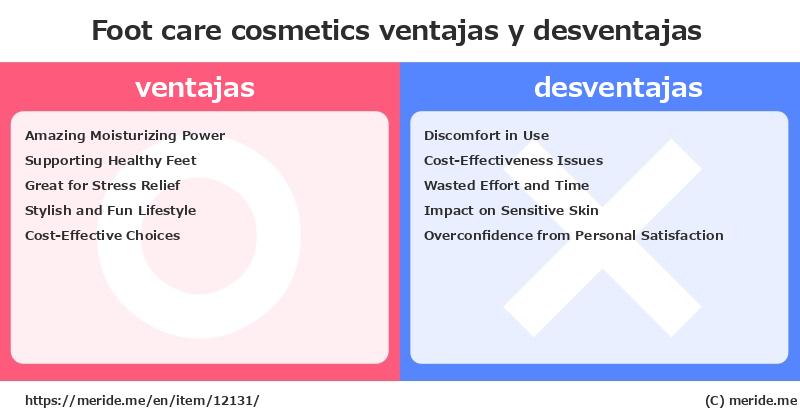 Foot care cosmetics ventajas y desventajas

ventajas

Amazing Moisturizing Power
Supporting Healthy Feet
Great for Stress Relief
Stylish and Fun Lifestyle
Cost-Effective Choices

desventajas

Discomfort in Use
Cost-Effectiveness Issues
Wasted Effort and Time
Impact on Sensitive Skin
Overconfidence from Personal Satisfaction

https://meride.me/en/item/12131/

(C) meride.me